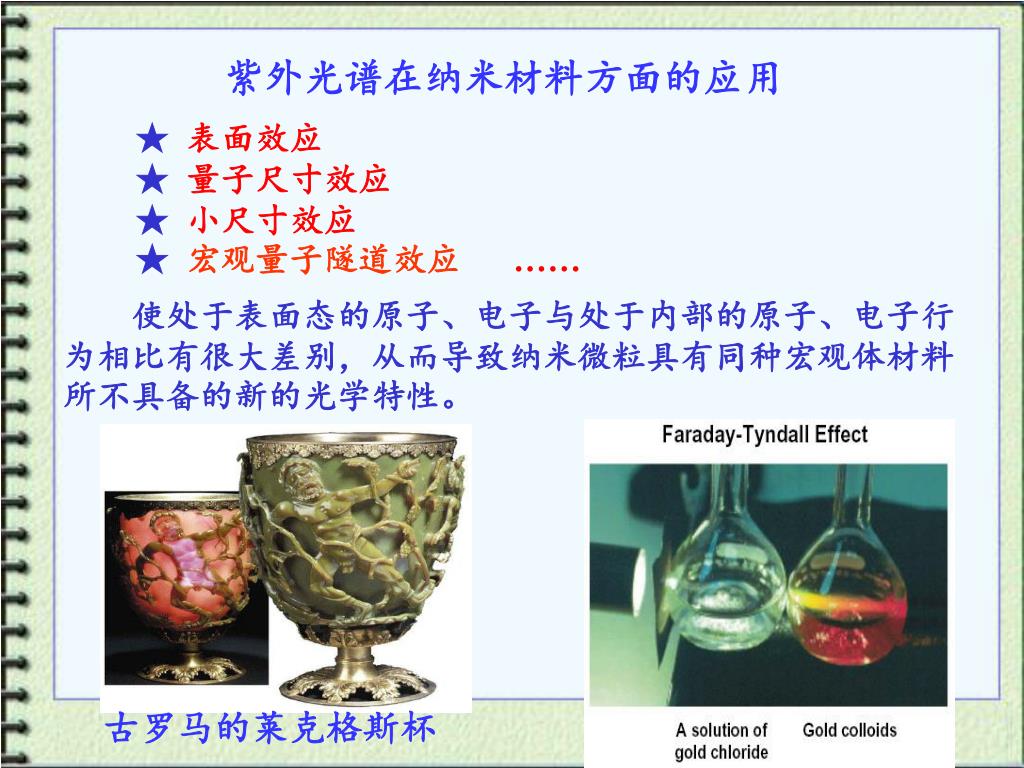 紫外光谱在纳米材料方面的应用

★ 表面效应
★ 量子尺寸效应
★ 小尺寸效应
★ 宏观量子隧道效应 ……

使处于表面态的原子、电子与处于内部的原子、电子行为相比有很大差别，从而导致纳米微粒具有同种宏观体材料所不具备的新的光学特性。

古罗马的莱克格斯杯

Faraday-Tyndall Effect

A solution of gold chloride

Gold colloids